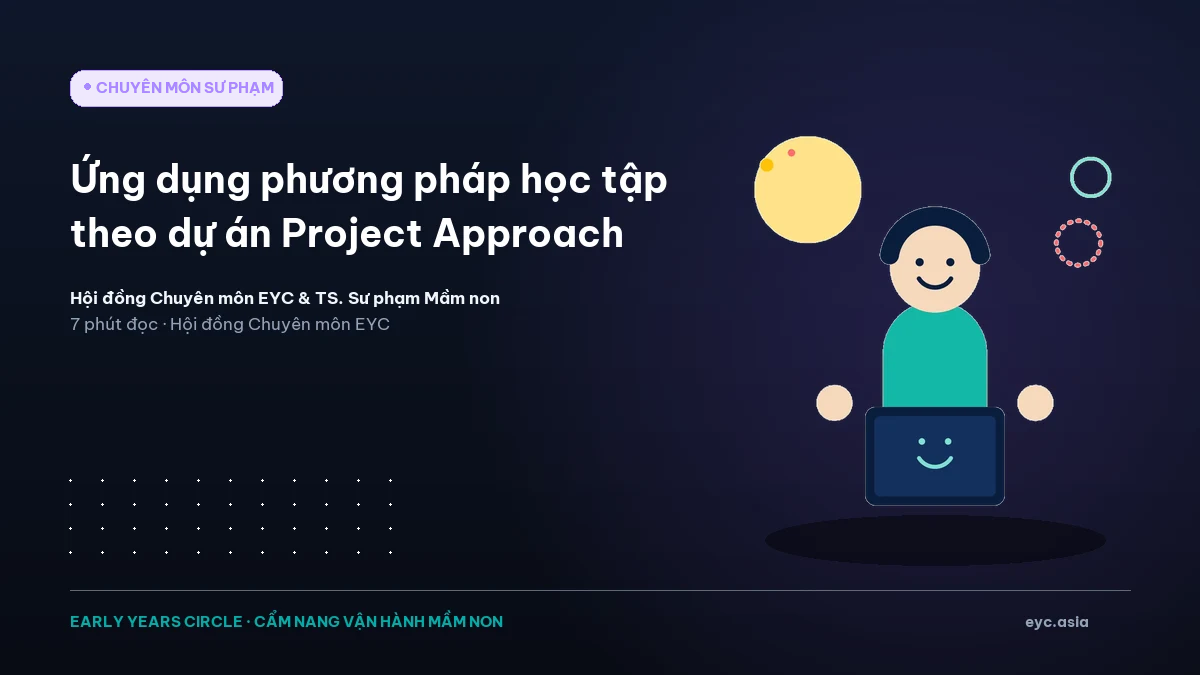 • CHUYÊN MÔN SƯ PHẠM

Ứng dụng phương pháp học tập theo dự án Project Approach

Hội đồng Chuyên môn EYC & TS. Sư phạm Mầm non

7 phút đọc · Hội đồng Chuyên môn EYC

EARLY YEARS CIRCLE · CẨM NANG VẬN HÀNH MẦM NON

eyc.asia